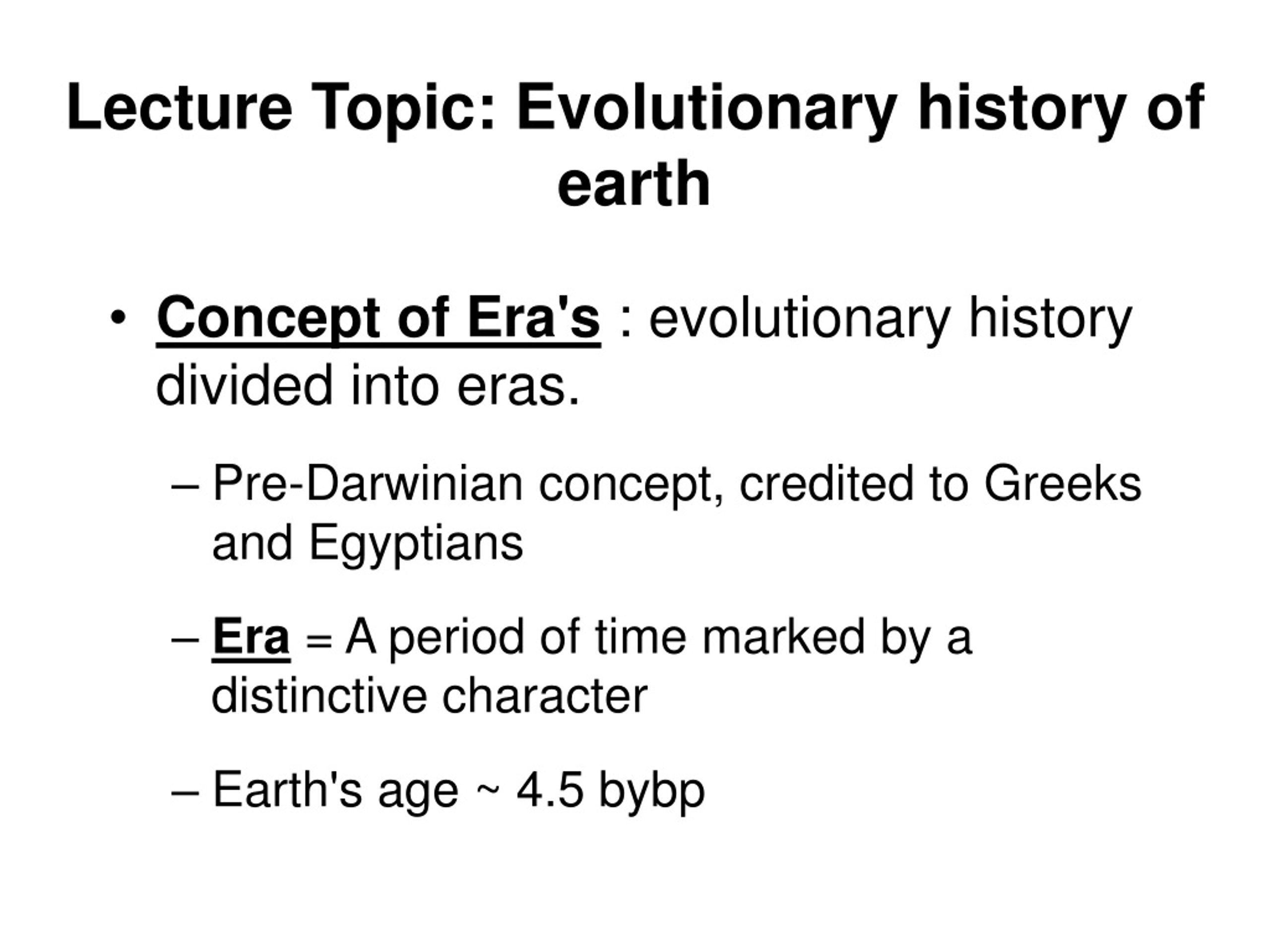 Lecture Topic: Evolutionary history of earth

• Concept of Era's : evolutionary history divided into eras.

– Pre-Darwinian concept, credited to Greeks and Egyptians

– Era = A period of time marked by a distinctive character

– Earth's age ~ 4.5 bybp